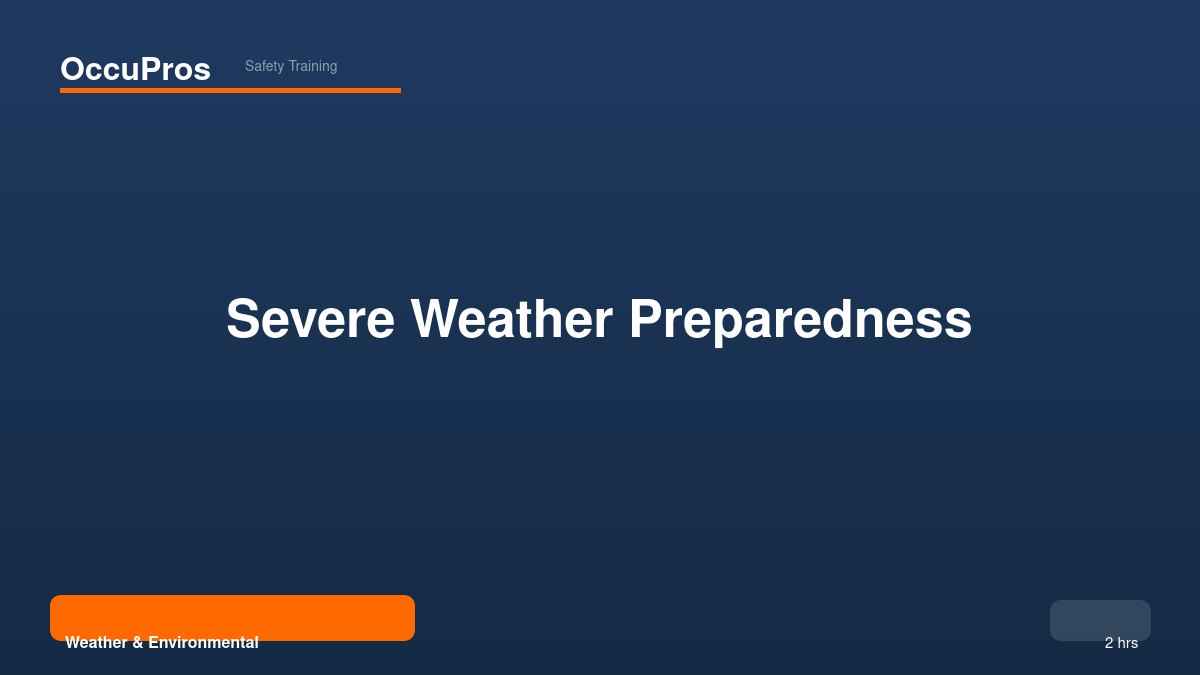 OccuPros Safety Training

Severe Weather Preparedness

Weather & Environmental

2 hrs